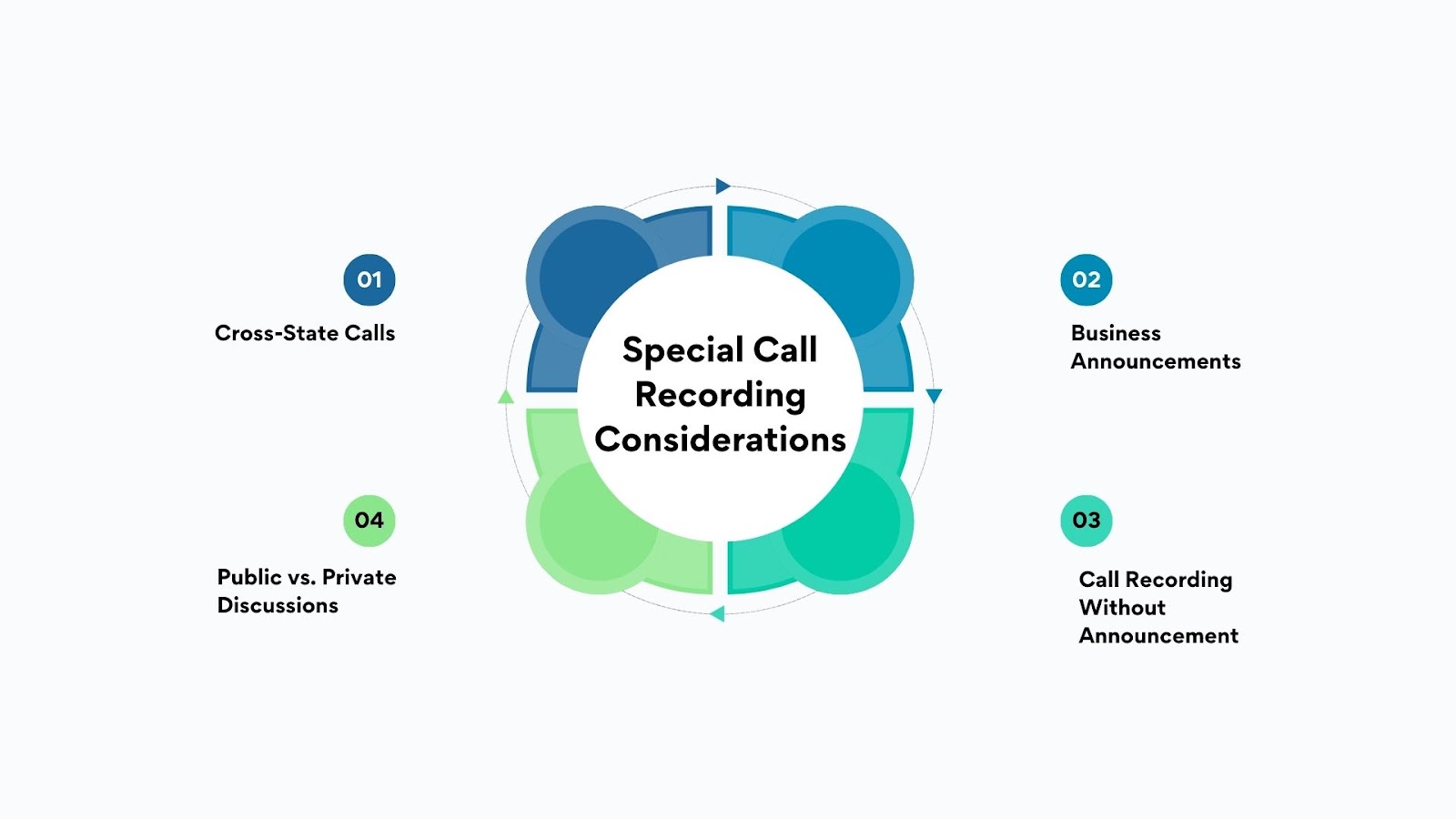 Special Call Recording Considerations

01
Cross-State Calls

02
Business Announcements

03
Call Recording Without Announcement

04
Public vs. Private Discussions